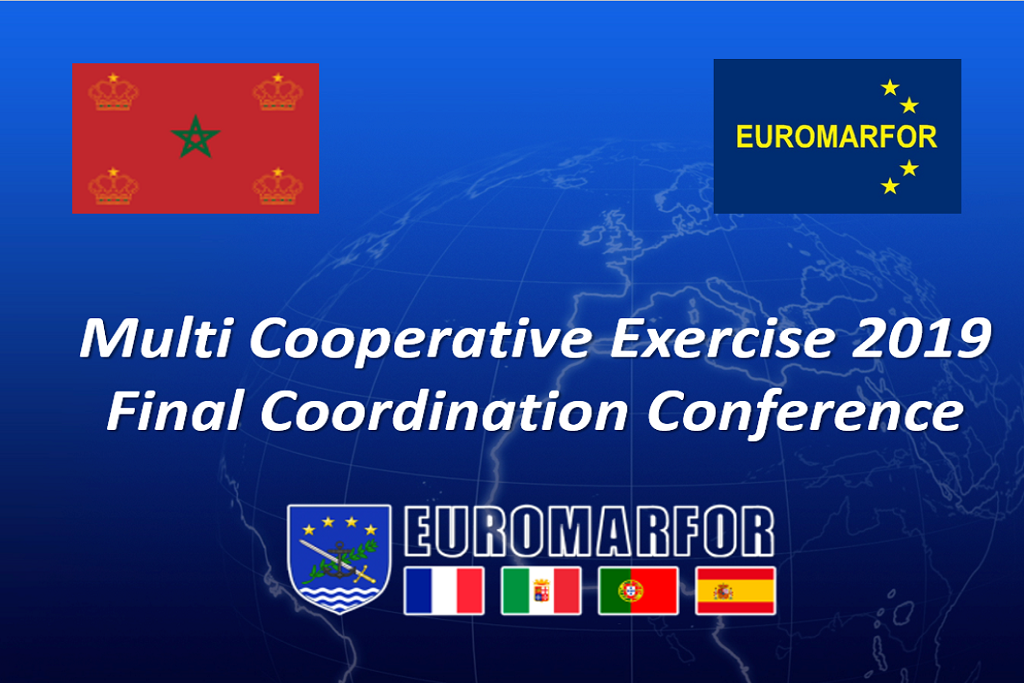 EUROMARFOR

Multi Cooperative Exercise 2019
Final Coordination Conference

EUROMARFOR